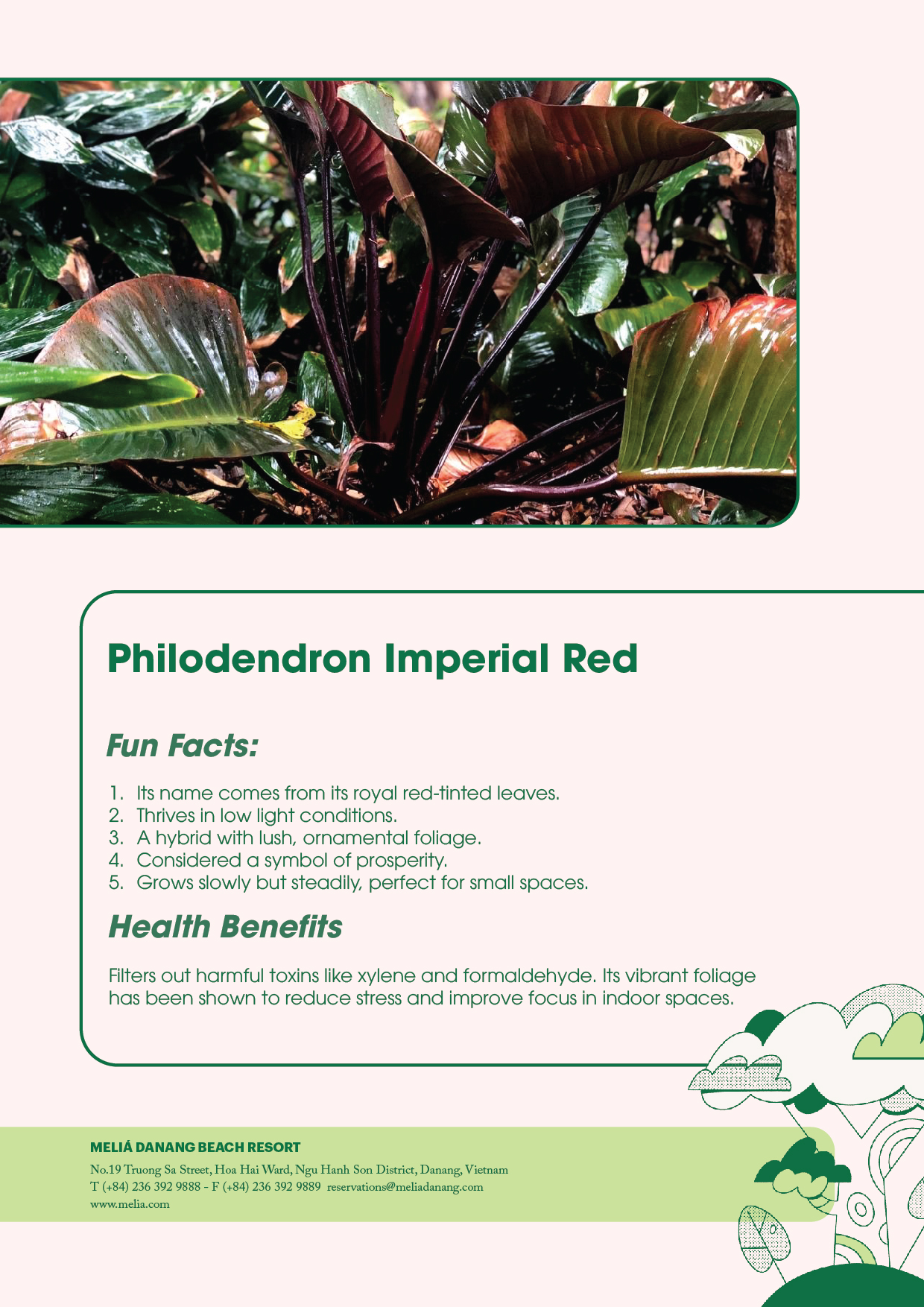 Philodendron Imperial Red

Fun Facts:

1. Its name comes from its royal red-tinted leaves.
2. Thrives in low light conditions.
3. A hybrid with lush, ornamental foliage.
4. Considered a symbol of prosperity.
5. Grows slowly but steadily, perfect for small spaces.

Health Benefits

Filters out harmful toxins like xylene and formaldehyde. Its vibrant foliage has been shown to reduce stress and improve focus in indoor spaces.

MELIÁ DANANG BEACH RESORT
No.19 Truong Sa Street, Hoa Hai Ward, Ngu Hanh Son District, Danang, Vietnam
T (+84) 236 392 9888 - F (+84) 236 392 9889 reservations@meliadanang.com
www.melia.com